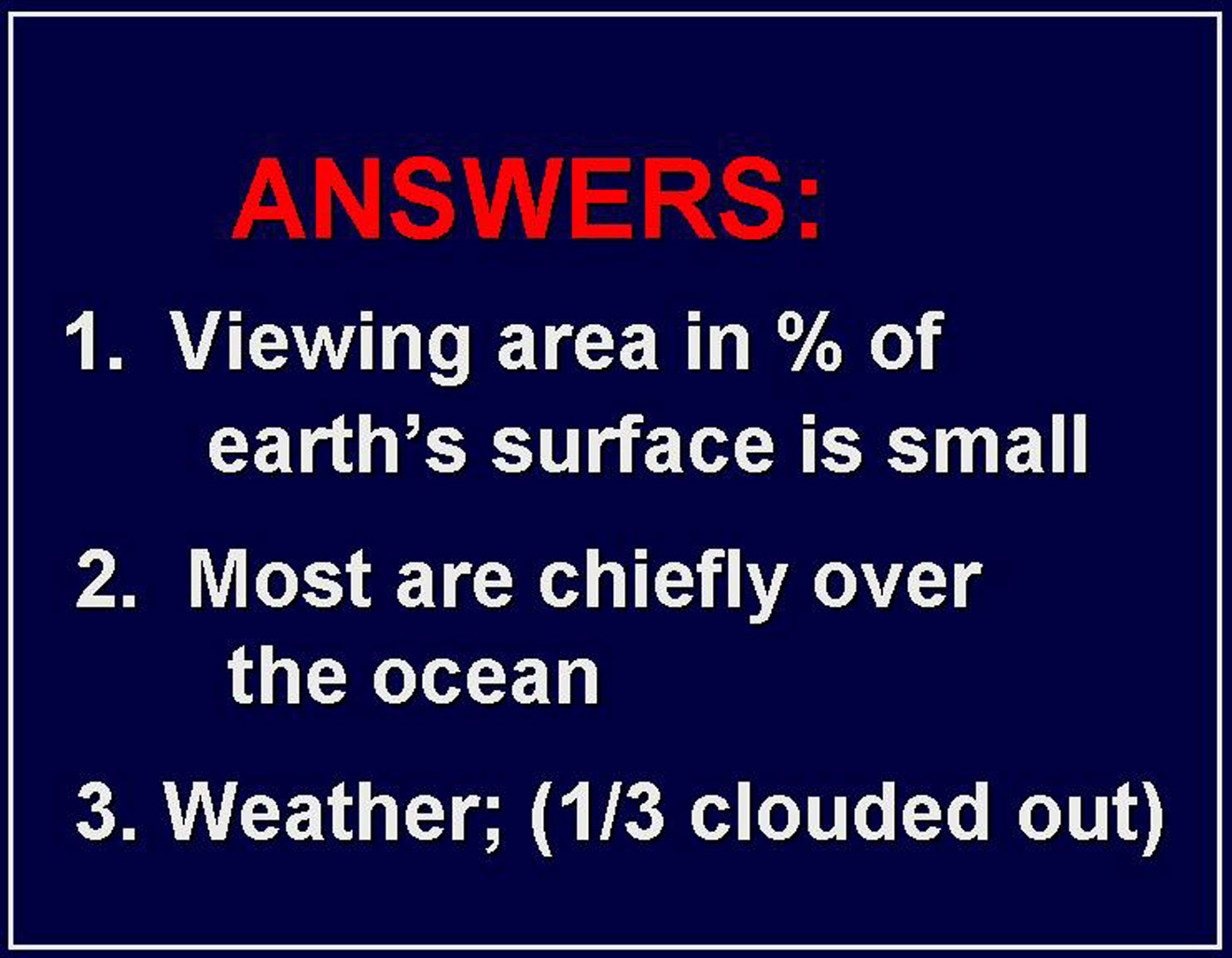 ANSWERS:

1. Viewing area in % of earth’s surface is small

2. Most are chiefly over the ocean

3. Weather; (1/3 clouded out)